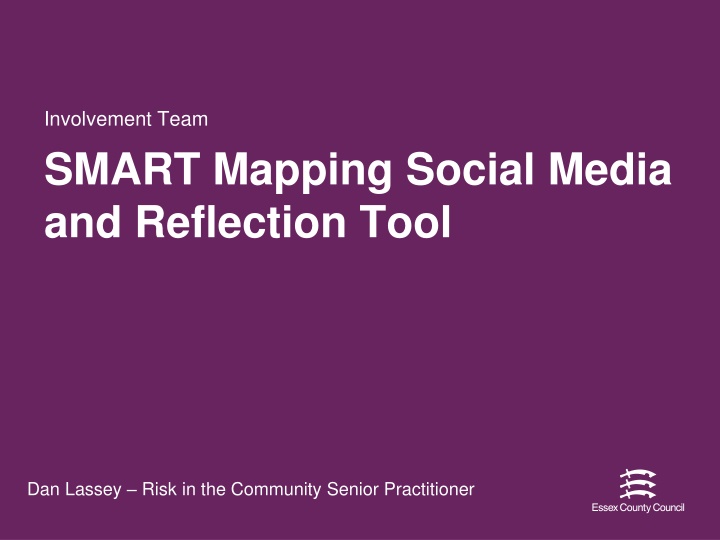 Involvement Team

SMART Mapping Social Media and Reflection Tool

Dan Lassey – Risk in the Community Senior Practitioner

Essex County Council